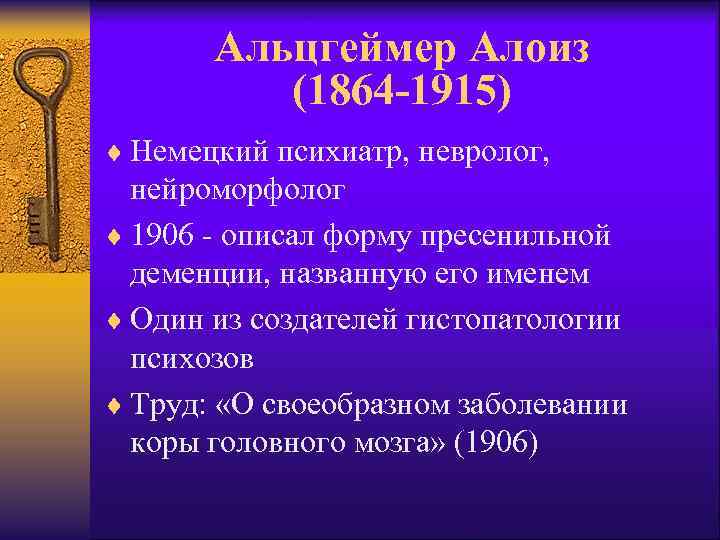 Альцгеймер Алоиз (1864-1915)

♦ Немецкий психиатр, невролог, нейроморфолог

♦ 1906 - описал форму пресенильной деменции, названную его именем

♦ Один из создателей гистопатологии психозов

♦ Труд: «О своеобразном заболевании коры головного мозга» (1906)